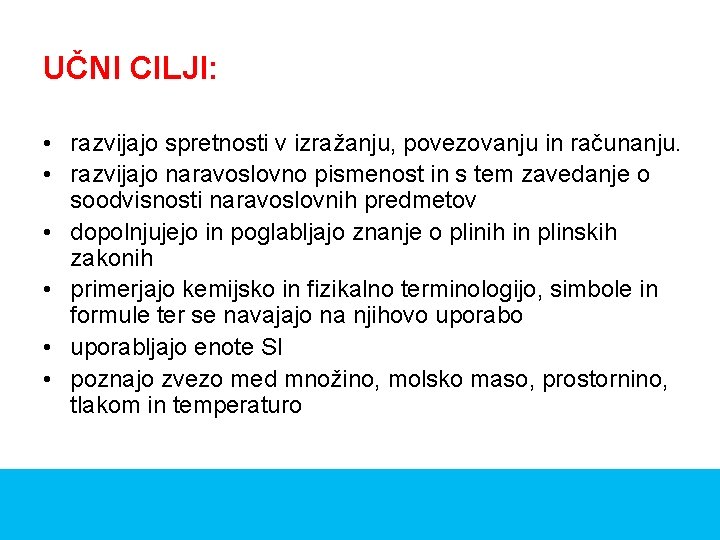 UČNI CILJI:

• razvijajo spretnosti v izražanju, povezovanju in računanju.
• razvijajo naravoslovno pismenost in s tem zavedanje o soodvisnosti naravoslovnih predmetov
• dopolnjujejo in poglabljajo znanje o plinih in plinskih zakonih
• primerjajo kemijsko in fizikalno terminologijo, simbole in formule ter se navajajo na njihovo uporabo
• uporabljajo enote SI
• poznajo zvezo med množino, molsko maso, prostornino, tlakom in temperaturo